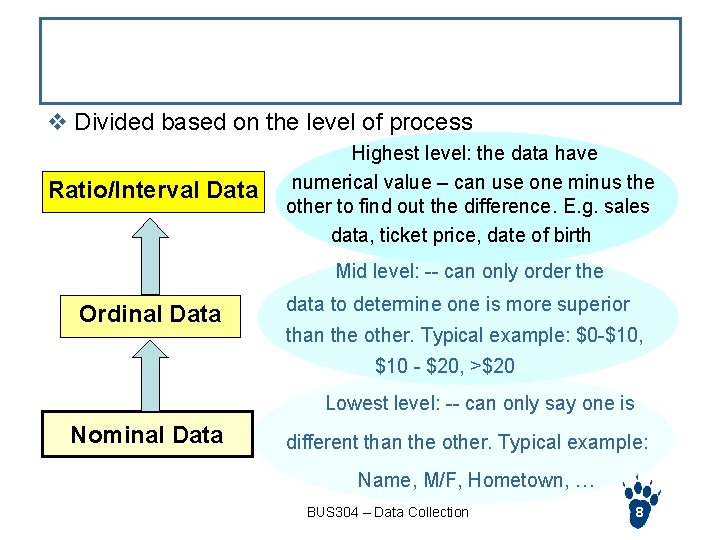 ❖ Divided based on the level of process

Ratio/Interval Data

Highest level: the data have numerical value – can use one minus the other to find out the difference. E.g. sales data, ticket price, date of birth

Ordinal Data

Mid level: -- can only order the data to determine one is more superior than the other. Typical example: \$0-\$10, \$10 - \$20, >\$20

Nominal Data

Lowest level: -- can only say one is different than the other. Typical example: Name, M/F, Hometown, …

BUS304 – Data Collection

8